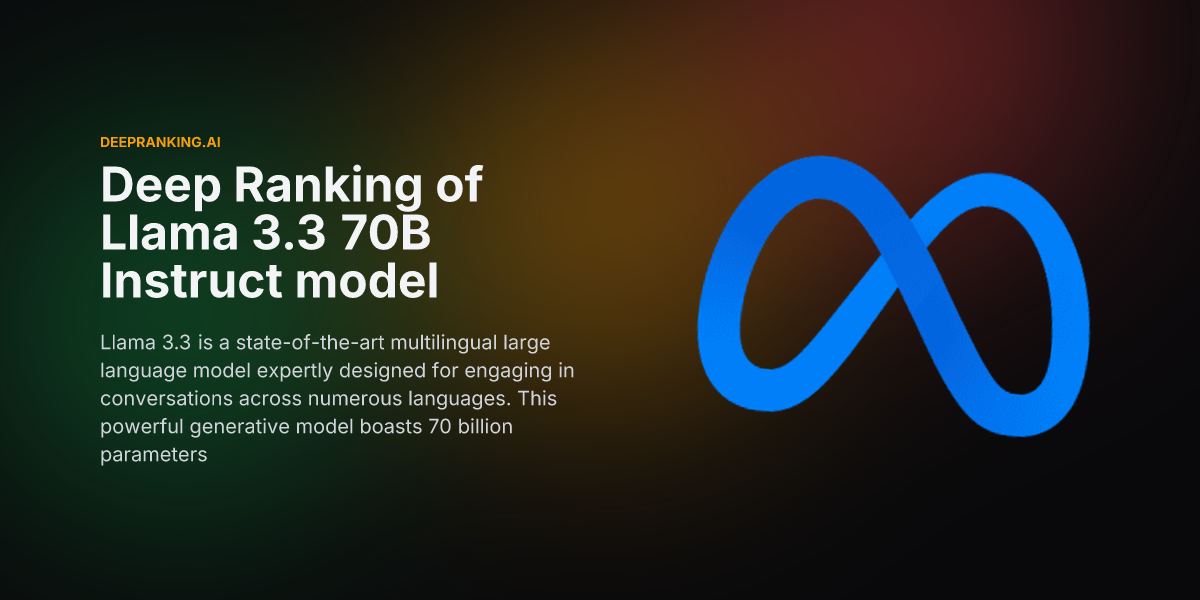 DEEPRANKING.AI

Deep Ranking of Llama 3.3 70B Instruct model

Llama 3.3 is a state-of-the-art multilingual large language model expertly designed for engaging in conversations across numerous languages. This powerful generative model boasts 70 billion parameters